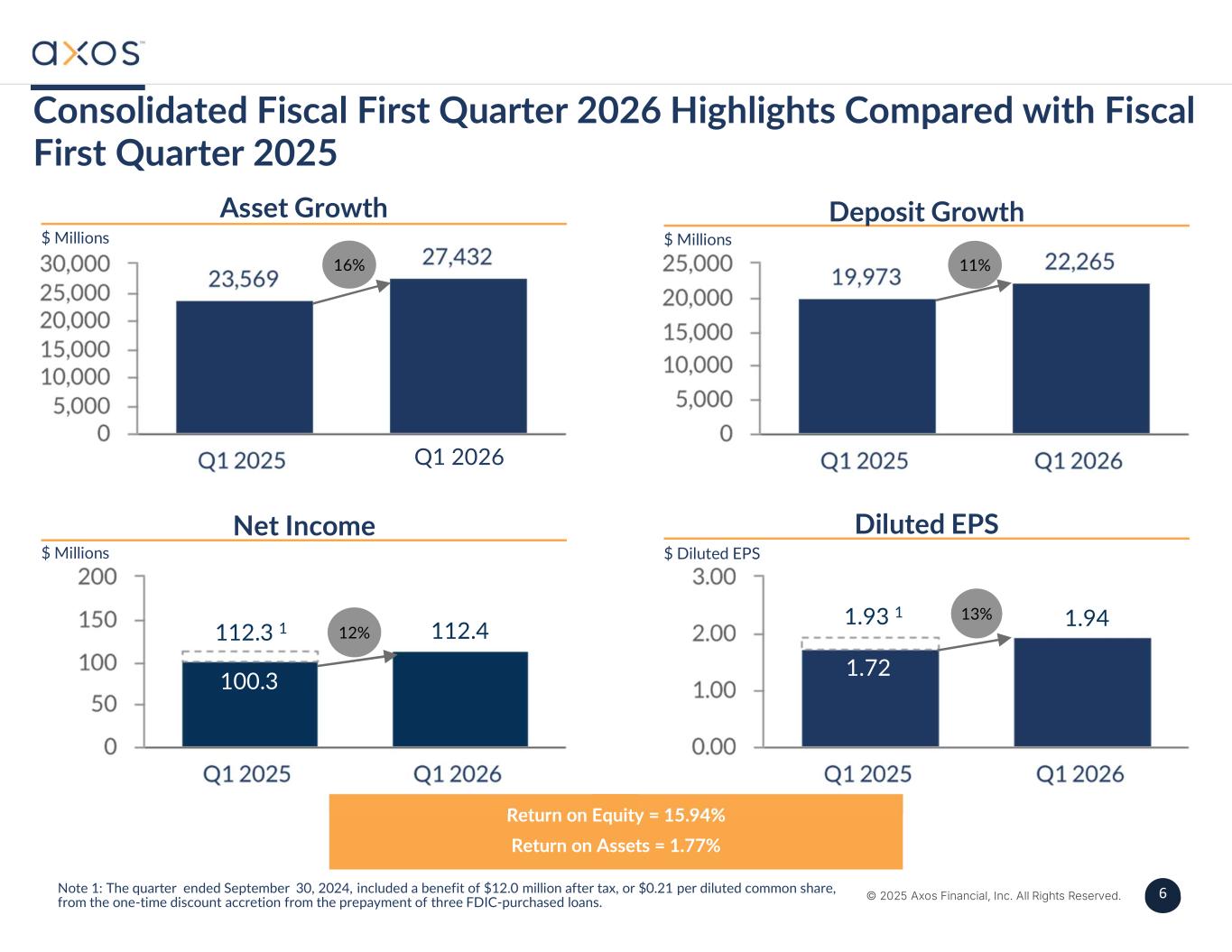 axos™

Consolidated Fiscal First Quarter 2026 Highlights Compared with Fiscal First Quarter 2025

Asset Growth

$ Millions

30,000
25,000
20,000
15,000
10,000
5,000
0

23,569
16%
27,432

Q1 2025
Q1 2026

Deposit Growth

$ Millions

25,000
20,000
15,000
10,000
5,000
0

19,973
11%
22,265

Q1 2025
Q1 2026

Net Income

$ Millions

200
150
100
50
0

112.3 $^1$
100.3
12%
112.4

Q1 2025
Q1 2026

Diluted EPS

$ Diluted EPS

3.00
2.00
1.00
0.00

1.93 $^1$
1.72
13%
1.94

Q1 2025
Q1 2026

Return on Equity = 15.94%
Return on Assets = 1.77%

Note 1: The quarter ended September 30, 2024, included a benefit of $12.0 million after tax, or $0.21 per diluted common share, from the one-time discount accretion from the prepayment of three FDIC-purchased loans.

© 2025 Axos Financial, Inc. All Rights Reserved.

6